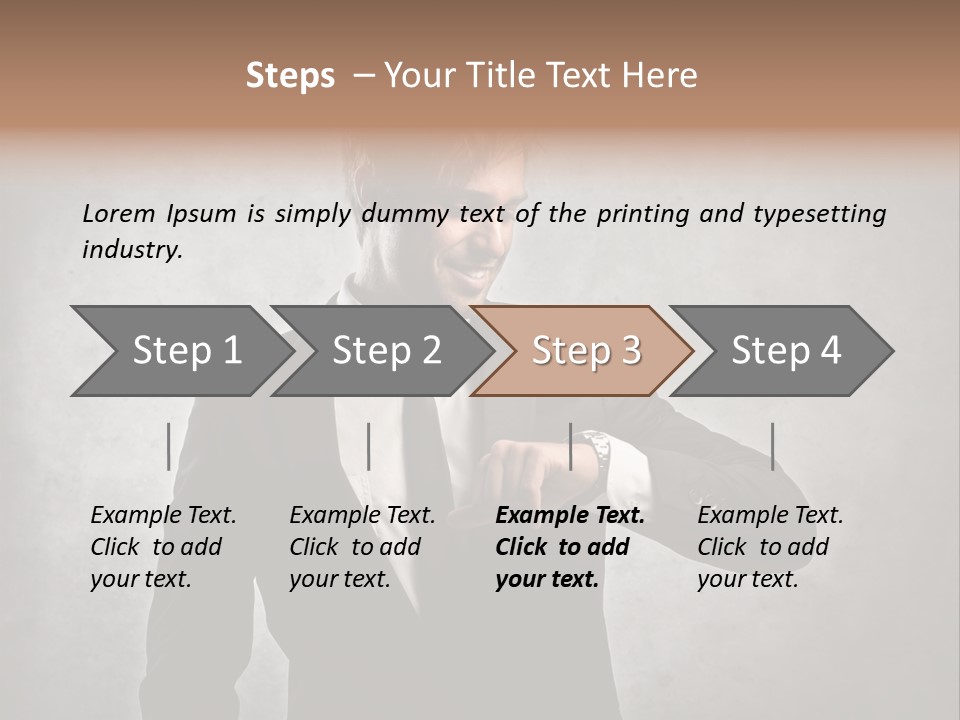 Steps – Your Title Text Here

Lorem Ipsum is simply dummy text of the printing and typesetting industry.

Step 1

Step 2

Step 3

Step 4

Example Text. Click to add your text.

Example Text. Click to add your text.

Example Text. Click to add your text.

Example Text. Click to add your text.